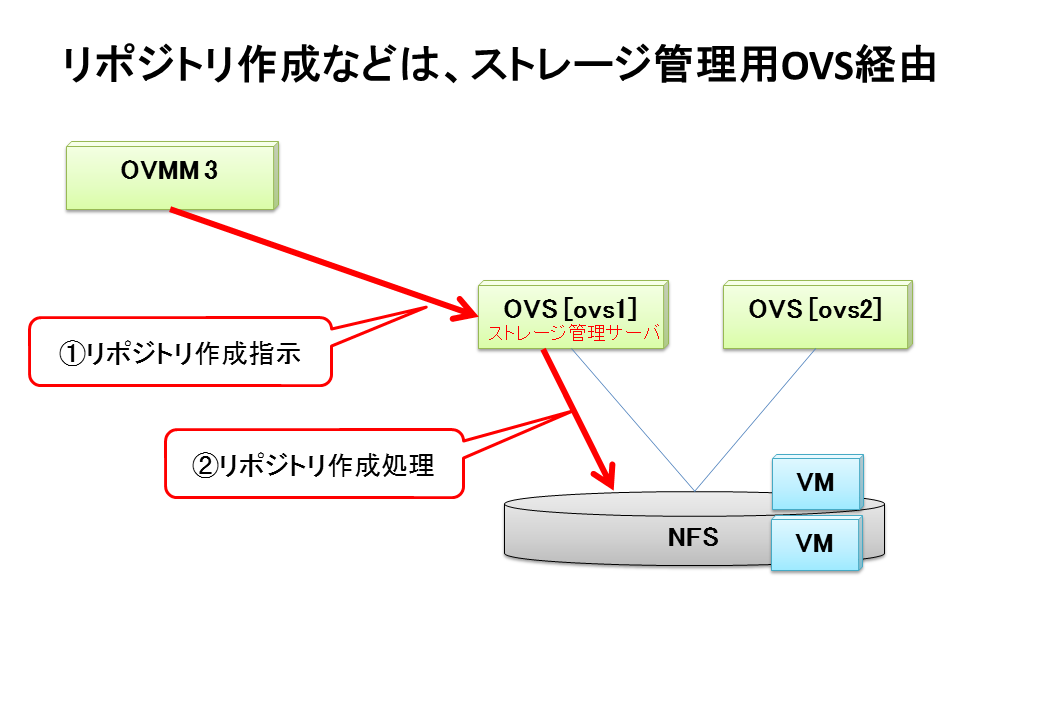 リポジトリ作成などは、ストレージ管理用OVS経由

OVMM 3

OVS [ovs1]
ストレージ管理サーバ

OVS [ovs2]

①リポジトリ作成指示

②リポジトリ作成処理

VM

NFS

VM